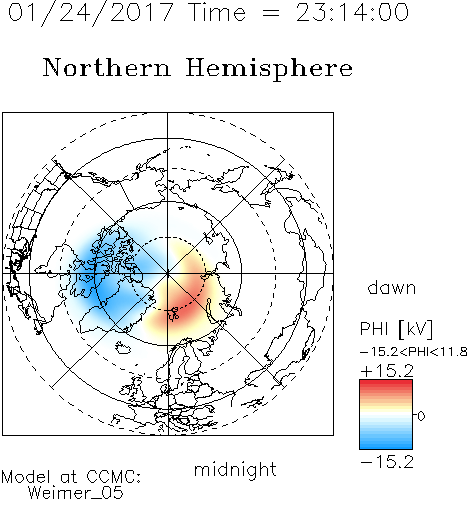 01/24/2017 Time = 23:14:00

Northern Hemisphere

dawn

PHI [kV]

−15.2<PHI<11.8

+15.2

0

−15.2

midnight

Model at CCMC:
Weimer_05